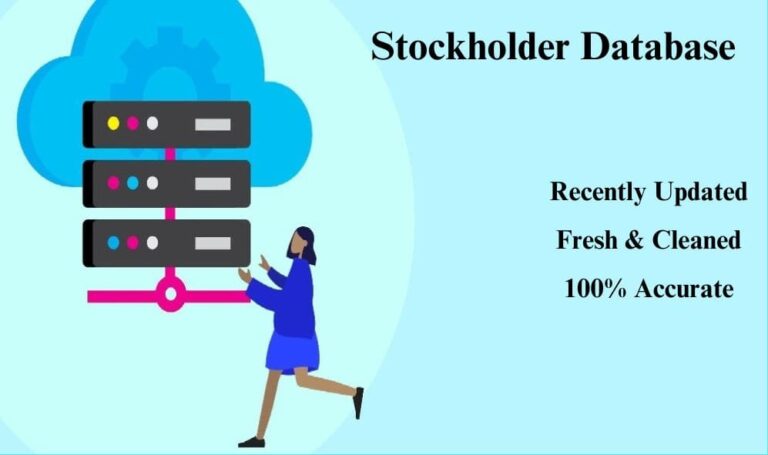 Stockholder Database

Recently Updated

Fresh & Cleaned

100% Accurate